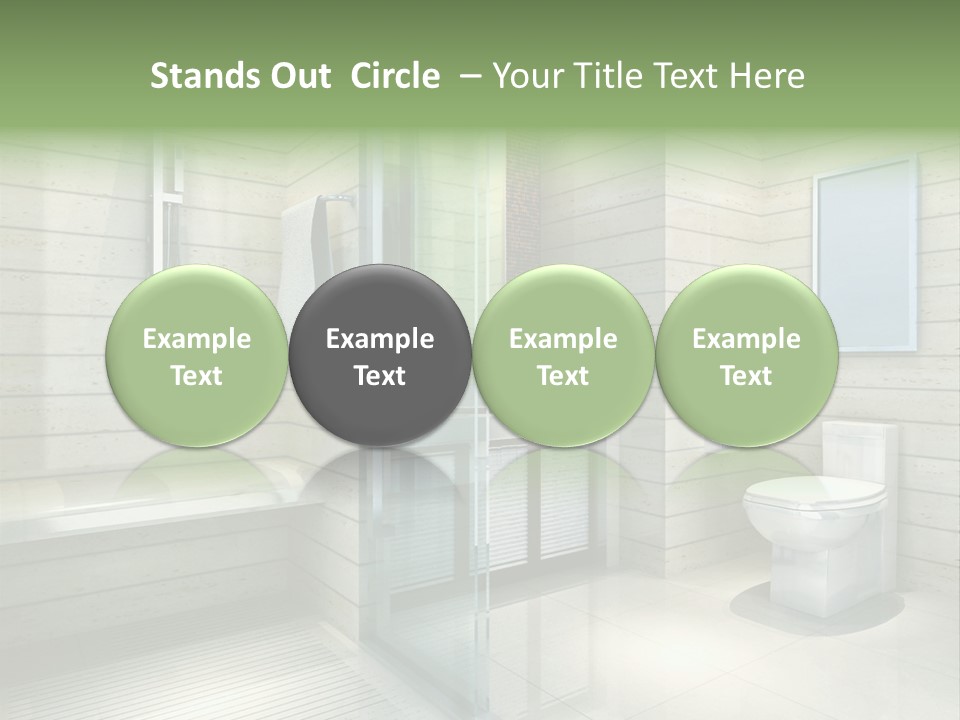 Stands Out Circle – Your Title Text Here

Example Text

Example Text

Example Text

Example Text